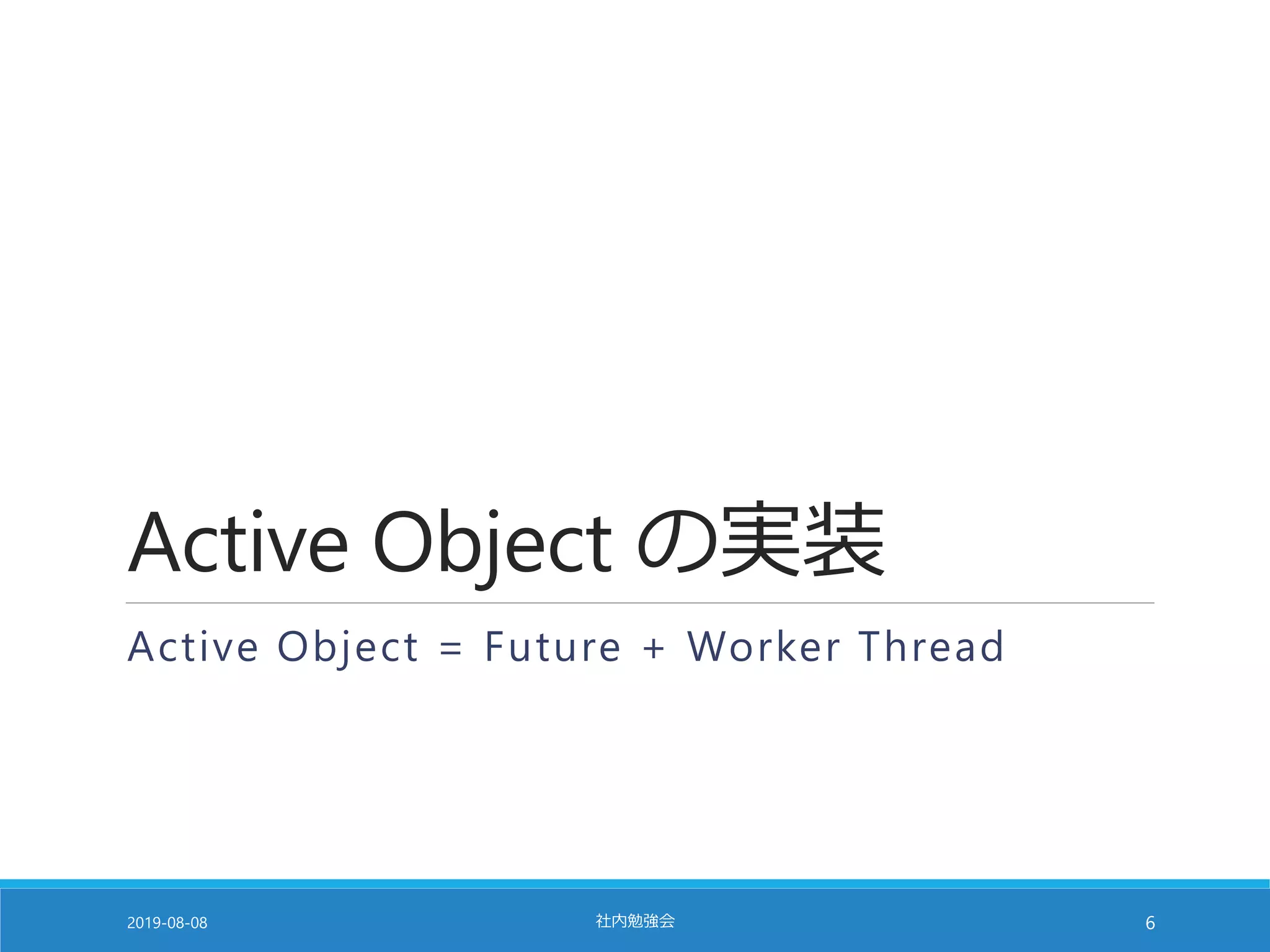 Active Object の実装

Active Object = Future + Worker Thread

2019-08-08

社内勉強会

6